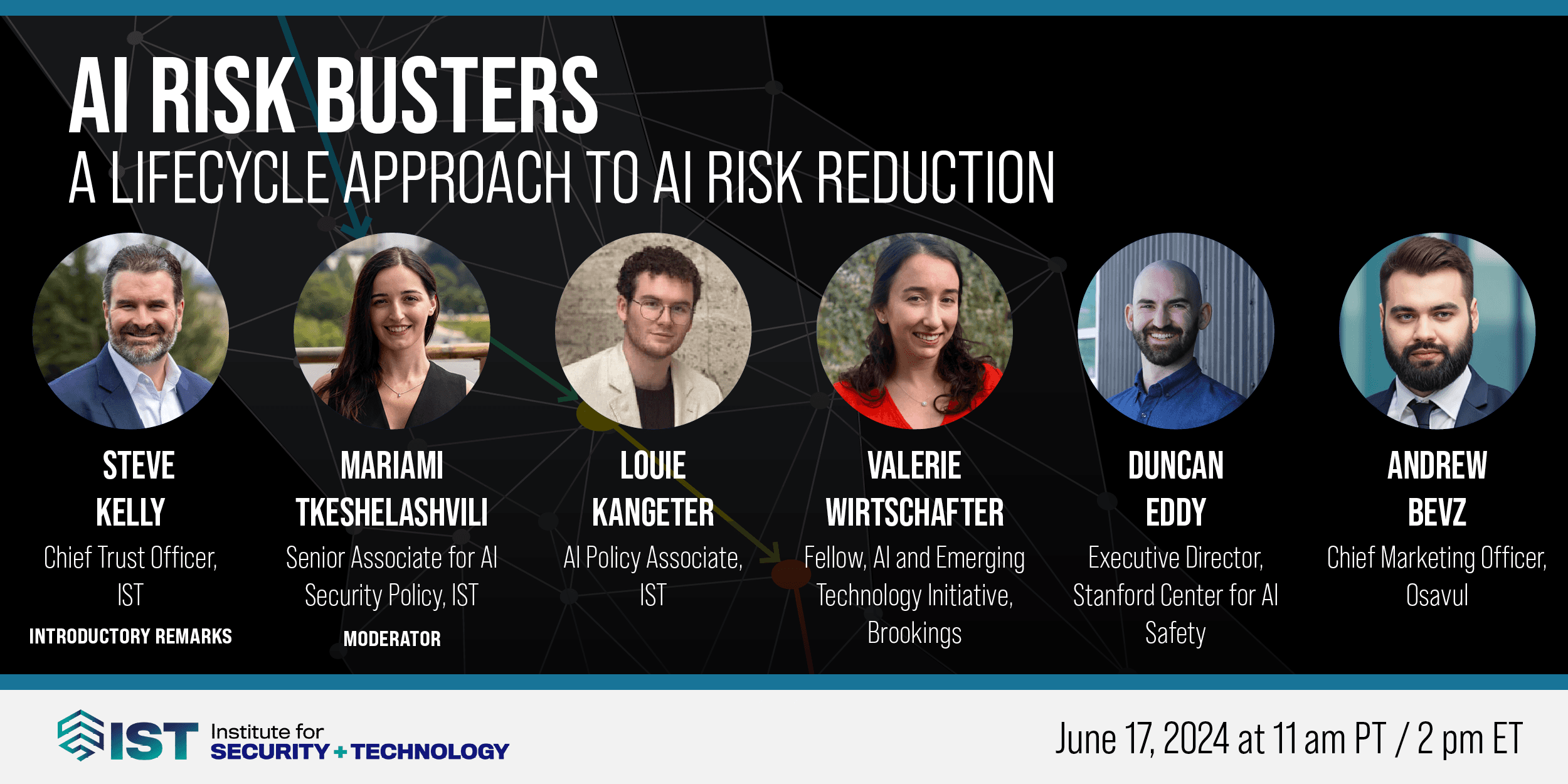 AI RISK BUSTERS
A LIFECYCLE APPROACH TO AI RISK REDUCTION

STEVE KELLY
Chief Trust Officer, IST
INTRODUCTORY REMARKS

MARIAMI TKESHELASHVILI
Senior Associate for AI Security Policy, IST
MODERATOR

LOUIE KANGETER
AI Policy Associate, IST

VALERIE WIRTSCHAFTER
Fellow, AI and Emerging Technology Initiative, Brookings

DUNCAN EDDY
Executive Director, Stanford Center for AI Safety

ANDREW BEVZ
Chief Marketing Officer, Osavul

IST Institute for SECURITY + TECHNOLOGY

June 17, 2024 at 11 am PT / 2 pm ET